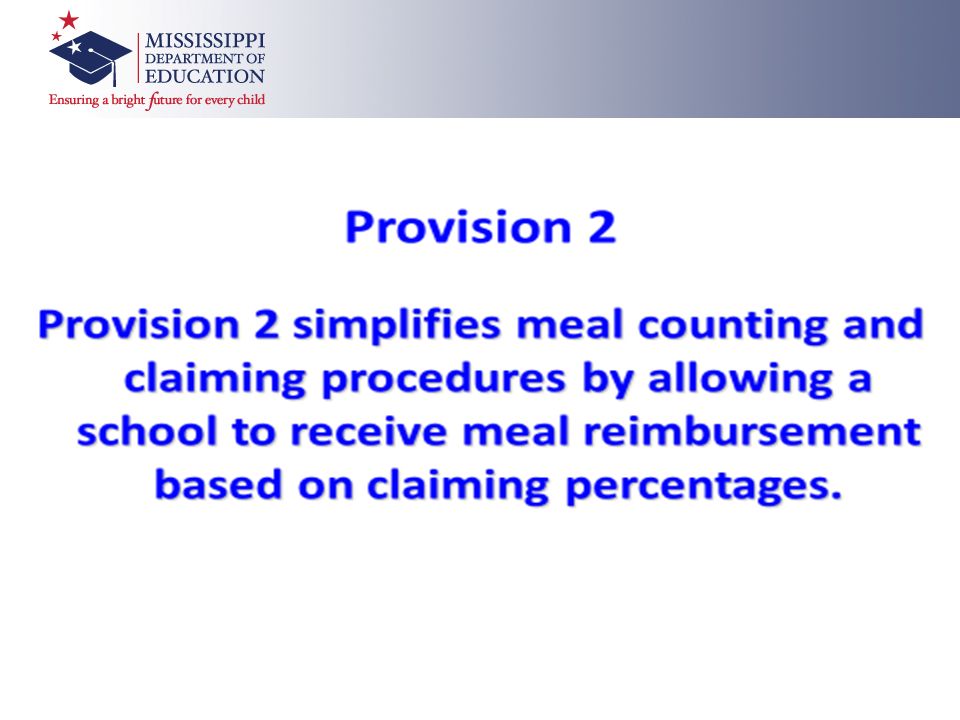 MISSISSIPPI
DEPARTMENT OF
EDUCATION
Ensuring a bright future for every child

Provision 2

Provision 2 simplifies meal counting and claiming procedures by allowing a school to receive meal reimbursement based on claiming percentages.